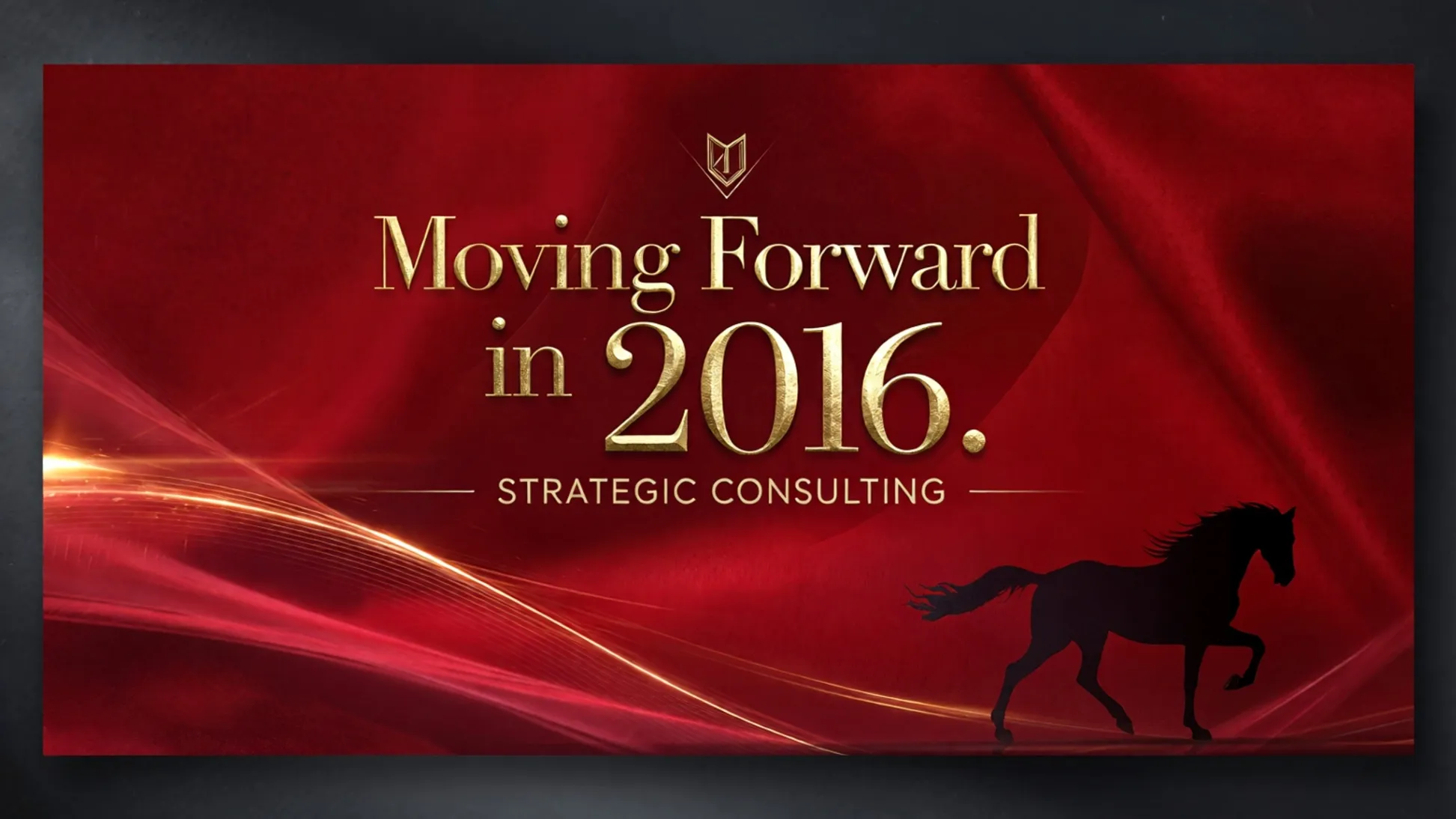 Moving Forward in 2016.

STRATEGIC CONSULTING